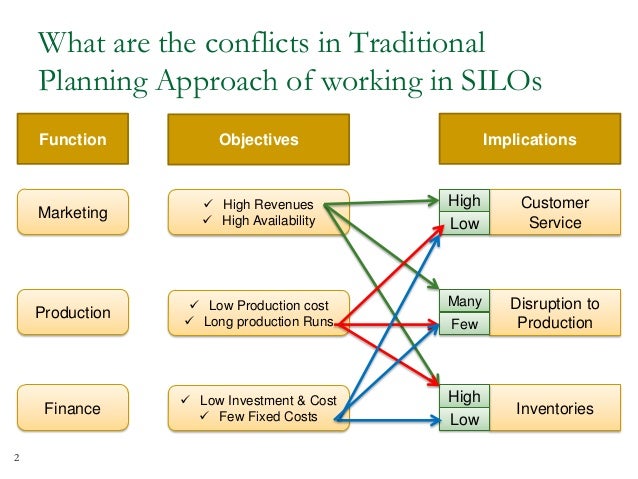 What are the conflicts in Traditional Planning Approach of working in SILOs

Function

Objectives

Implications

Marketing

✓ High Revenues
✓ High Availability

High
Low

Customer Service

Production

✓ Low Production cost
✓ Long production Runs

Many
Few

Disruption to Production

Finance

✓ Low Investment & Cost
✓ Few Fixed Costs

High
Low

Inventories

2